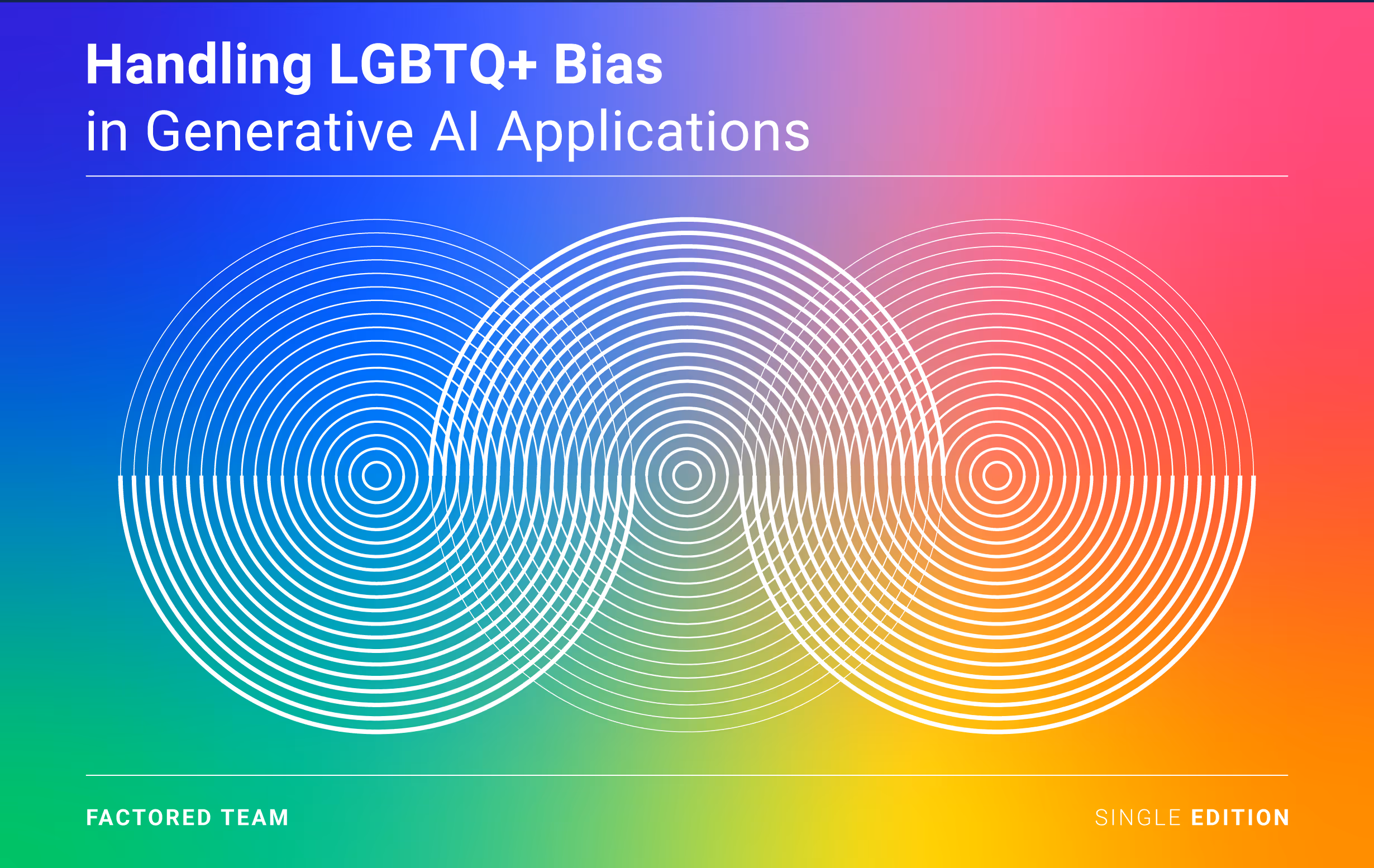 Handling LGBTQ+ Bias
in Generative AI Applications

FACTORED TEAM

SINGLE EDITION